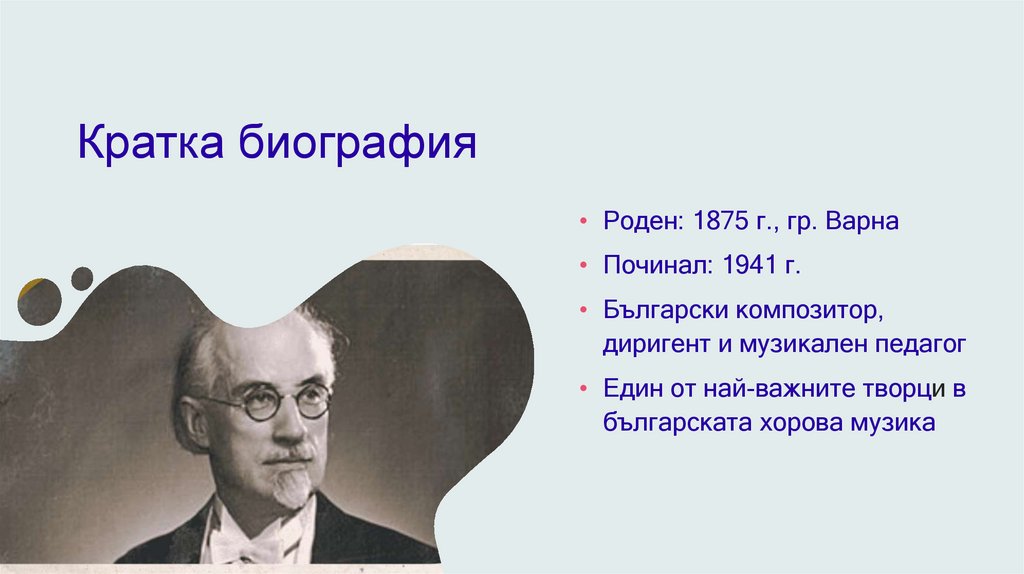 Кратка биография

• Роден: 1875 г., гр. Варна
• Починал: 1941 г.
• Български композитор, диригент и музикален педагог
• Един от най-важните творци в българската хорова музика